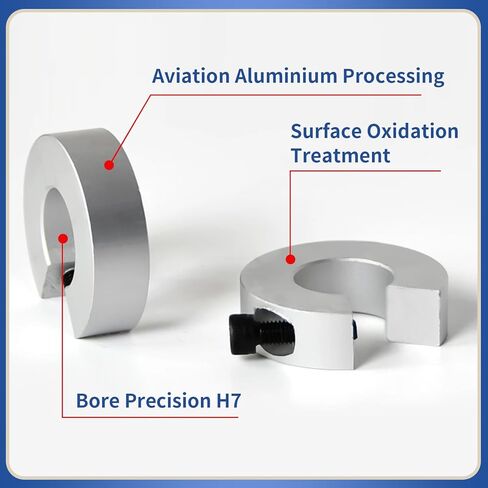 Aviation Aluminium Processing

Surface Oxidation Treatment

Bore Precision H7